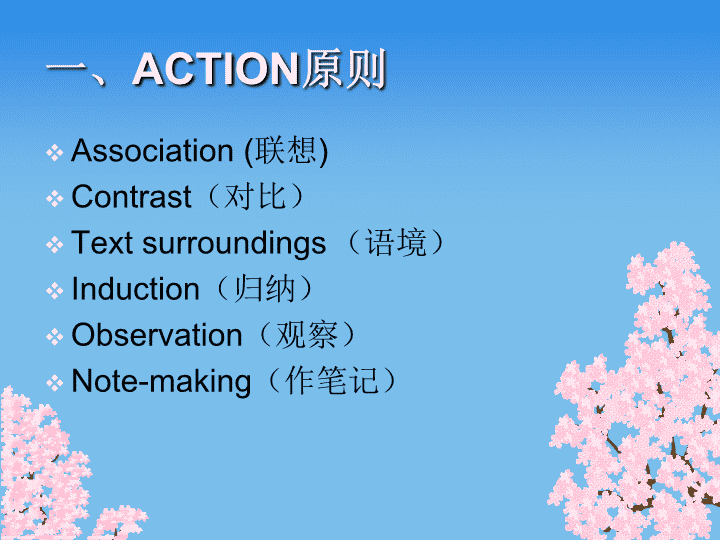 一、ACTION原则

❖ Association (联想)
❖ Contrast（对比）
❖ Text surroundings （语境）
❖ Induction（归纳）
❖ Observation（观察）
❖ Note-making（作笔记）